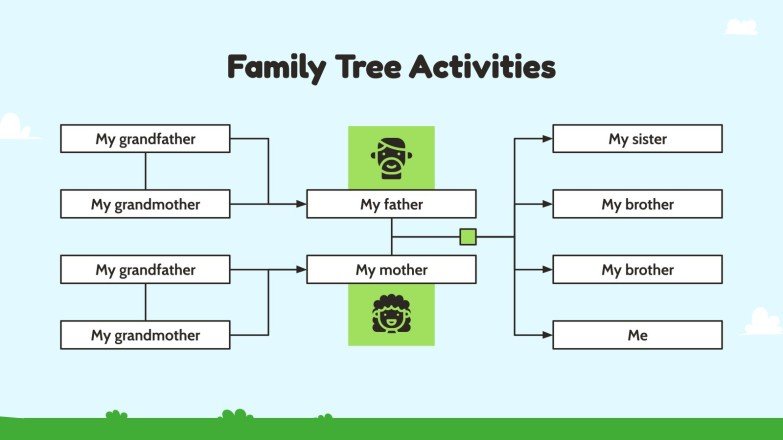 Family Tree Activities

My grandfather

My grandmother

My grandfather

My grandmother

My father

My mother

My sister

My brother

My brother

Me